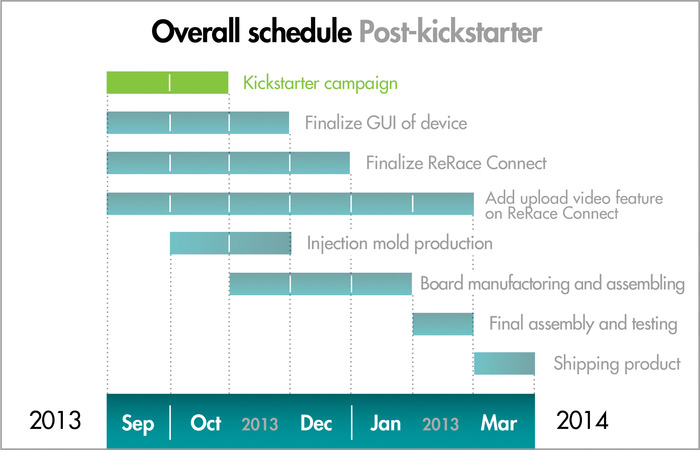 Overall schedule Post-kickstarter

Kickstarter campaign

Finalize GUI of device

Finalize ReRace Connect

Add upload video feature on ReRace Connect

Injection mold production

Board manufactoring and assembling

Final assembly and testing

Shipping product

2013 Sep Oct 2013 Dec Jan 2013 Mar 2014